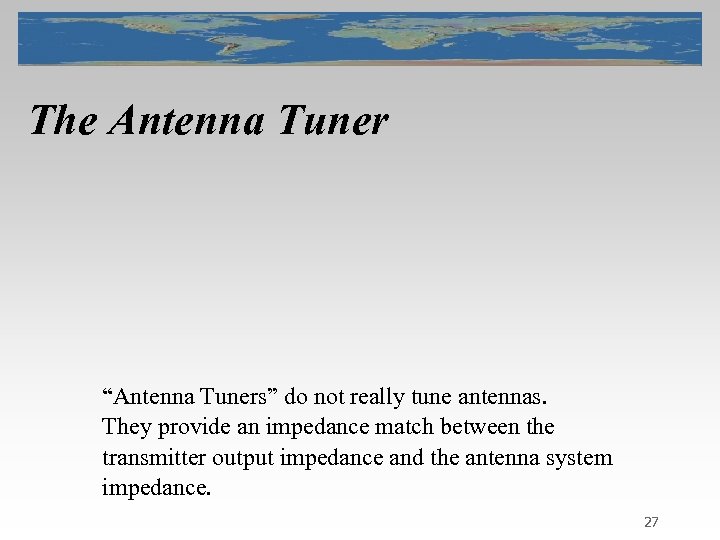 The Antenna Tuner

“Antenna Tuners” do not really tune antennas. They provide an impedance match between the transmitter output impedance and the antenna system impedance.

27